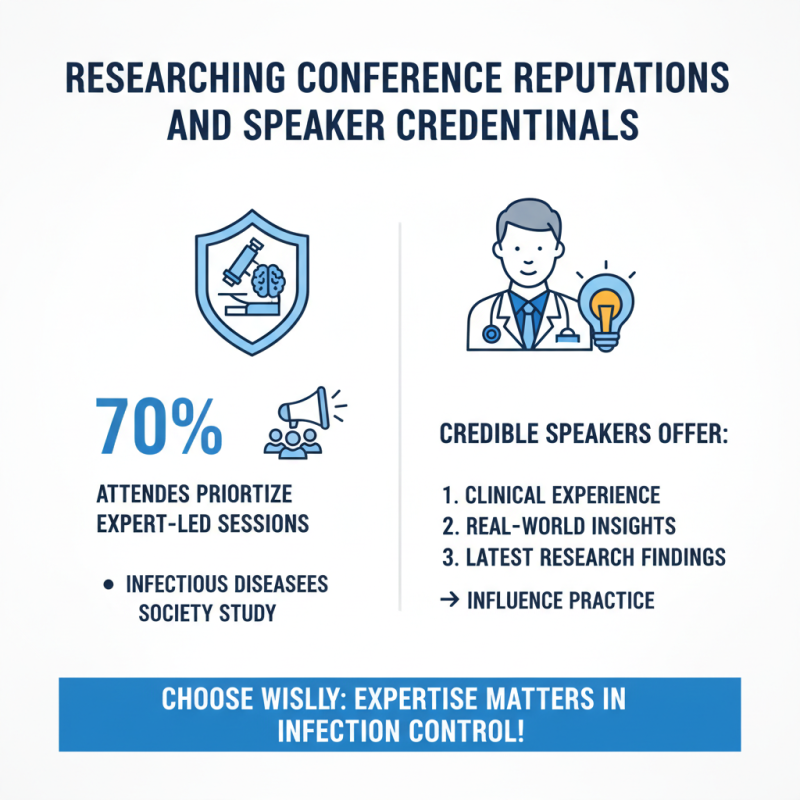 RESEARCHING CONFERENCE REPUTATIONS AND SPEAKER CREDENTINALS

70%

ATTENDES PRIORTIZE EXPERT-LED SESSIONS

• INFECTIOUS DISEASEES SOCIETY STUDY

CREDIBLE SPEAKERS OFFER:

1. CLINICAL EXPERIENCE
2. REAL-WORLD INSIGHTS
3. LATEST RESEARCH FINDINGS

→ INFLUENCE PRACTICE

CHOOSE WISLLY: EXPERTISE MATTERS IN INFECTION CONTROL!